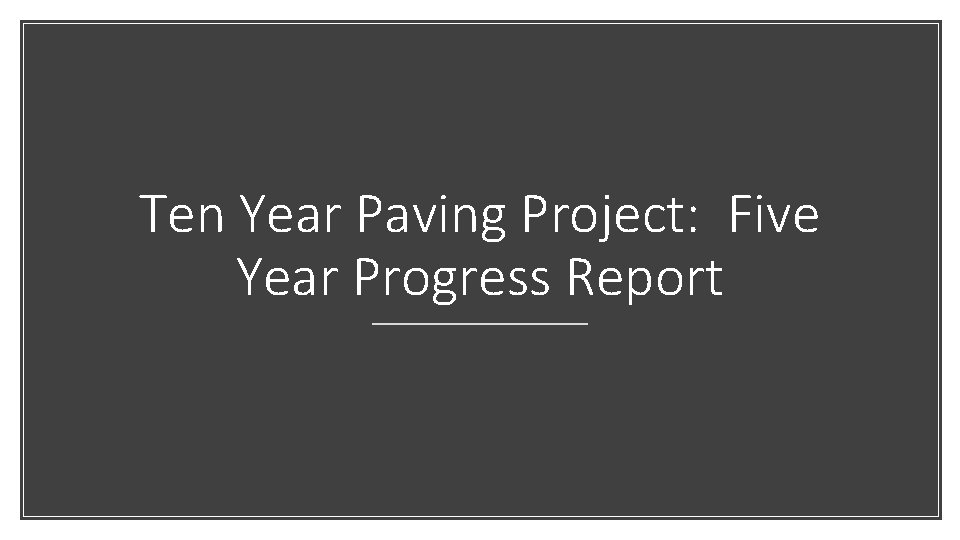 Ten Year Paving Project:  Five Year Progress Report